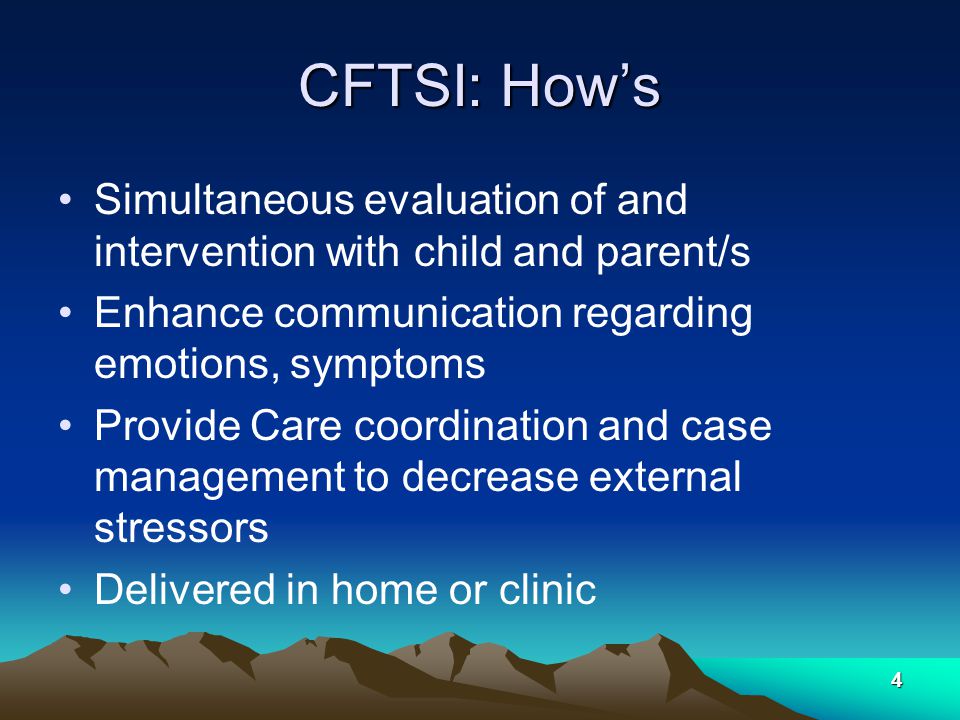 CFTSI: How’s

• Simultaneous evaluation of and intervention with child and parent/s
• Enhance communication regarding emotions, symptoms
• Provide Care coordination and case management to decrease external stressors
• Delivered in home or clinic

4